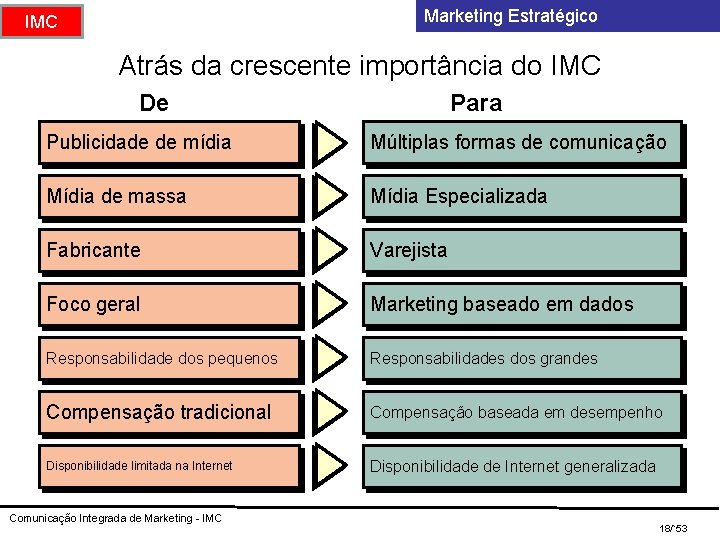 IMC

Marketing Estratégico

Atrás da crescente importância do IMC

| De | Para |
|---|---|
| Publicidade de mídia | Múltiplas formas de comunicação |
| Mídia de massa | Mídia Especializada |
| Fabricante | Varejista |
| Foco geral | Marketing baseado em dados |
| Responsabilidade dos pequenos | Responsabilidades dos grandes |
| Compensação tradicional | Compensação baseada em desempenho |
| Disponibilidade limitada na Internet | Disponibilidade de Internet generalizada |

Comunicação Integrada de Marketing - IMC

18/53